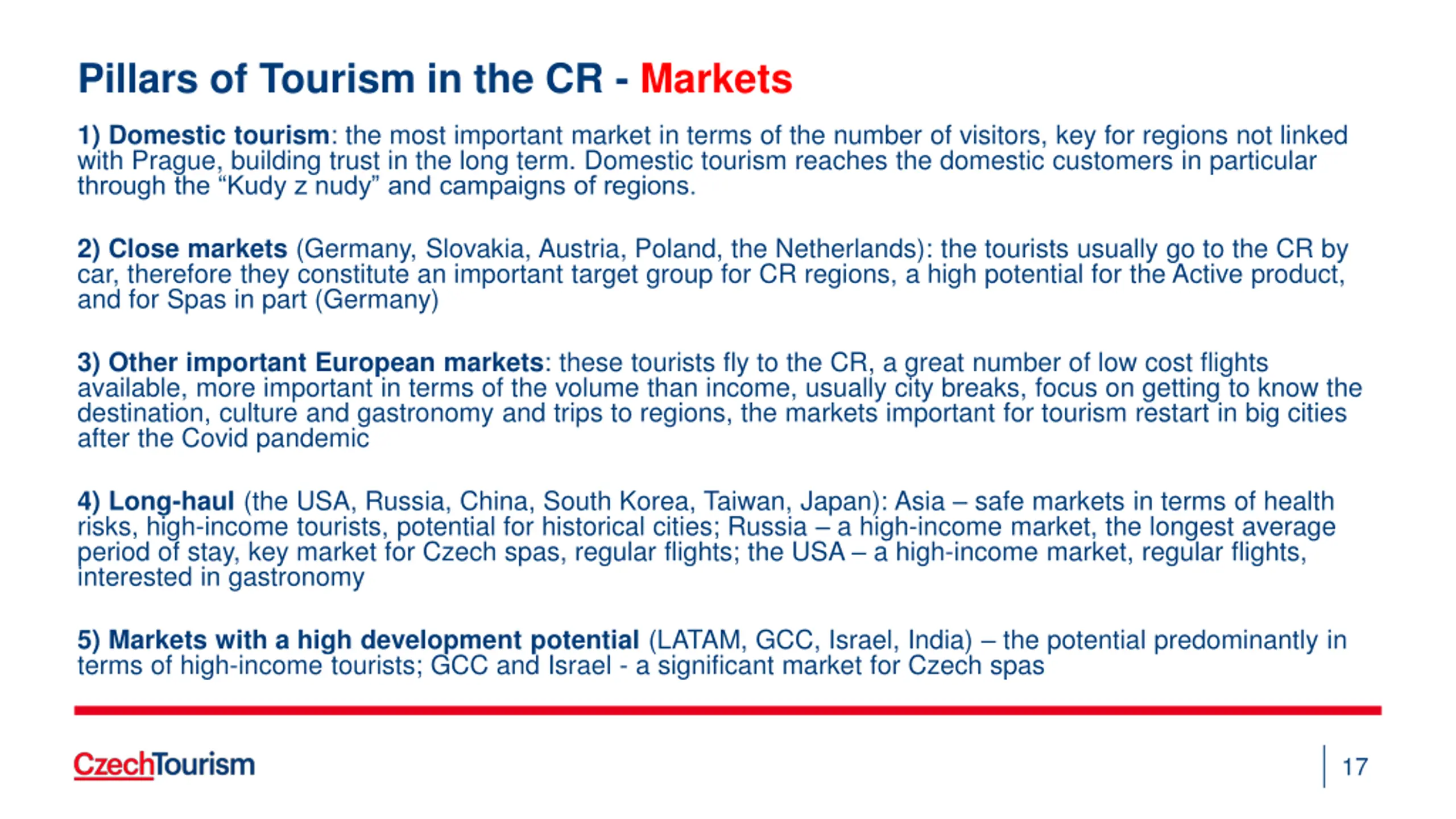 Pillars of Tourism in the CR - Markets

1) Domestic tourism: the most important market in terms of the number of visitors, key for regions not linked with Prague, building trust in the long term. Domestic tourism reaches the domestic customers in particular through the “Kudy z nudy” and campaigns of regions.

2) Close markets (Germany, Slovakia, Austria, Poland, the Netherlands): the tourists usually go to the CR by car, therefore they constitute an important target group for CR regions, a high potential for the Active product, and for Spas in part (Germany)

3) Other important European markets: these tourists fly to the CR, a great number of low cost flights available, more important in terms of the volume than income, usually city breaks, focus on getting to know the destination, culture and gastronomy and trips to regions, the markets important for tourism restart in big cities after the Covid pandemic

4) Long-haul (the USA, Russia, China, South Korea, Taiwan, Japan): Asia – safe markets in terms of health risks, high-income tourists, potential for historical cities; Russia – a high-income market, the longest average period of stay, key market for Czech spas, regular flights; the USA – a high-income market, regular flights, interested in gastronomy

5) Markets with a high development potential (LATAM, GCC, Israel, India) – the potential predominantly in terms of high-income tourists; GCC and Israel - a significant market for Czech spas

CzechTourism

17